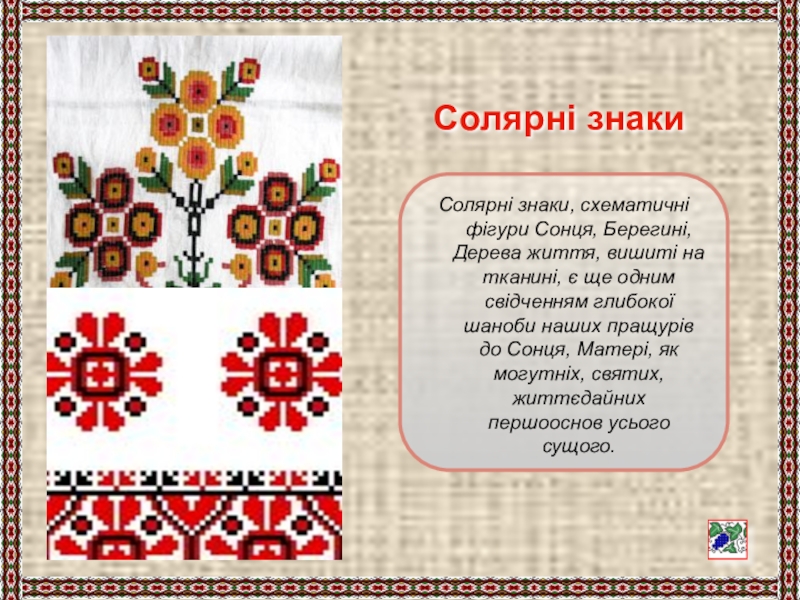 Солярні знаки

Солярні знаки, схематичні фігури Сонця, Берегині, Дерева життя, вишиті на тканині, є ще одним свідченням глибокої шаноби наших пращурів до Сонця, Матері, як могутніх, святих, життєдайних першооснов усього сущого.